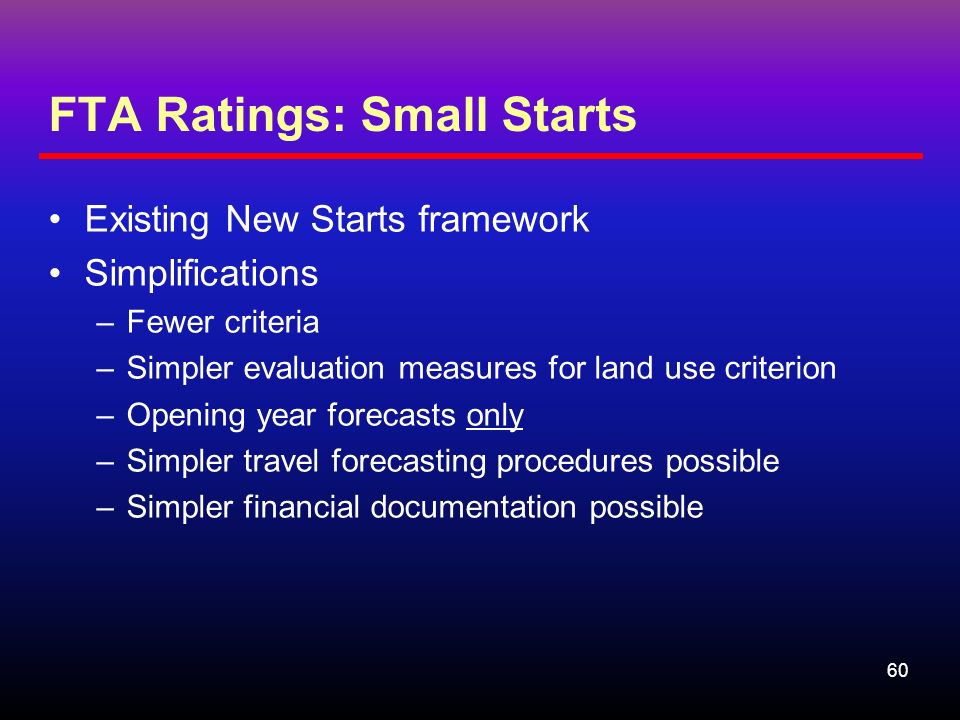 FTA Ratings: Small Starts

• Existing New Starts framework
• Simplifications
– Fewer criteria
– Simpler evaluation measures for land use criterion
– Opening year forecasts only
– Simpler travel forecasting procedures possible
– Simpler financial documentation possible

60